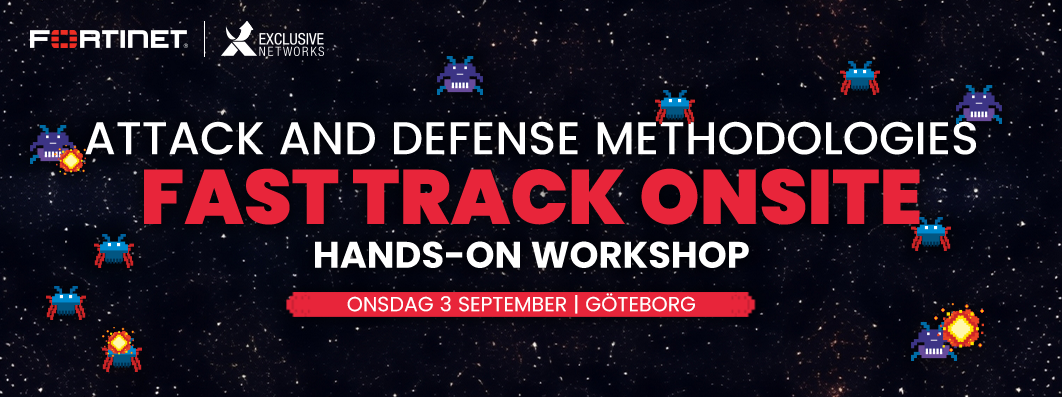 FORTINET | EXCLUSIVE NETWORKS

ATTACK AND DEFENSE METHODOLOGIES
FAST TRACK ONSITE
HANDS-ON WORKSHOP

ONSDAG 3 SEPTEMBER | GÖTEBORG